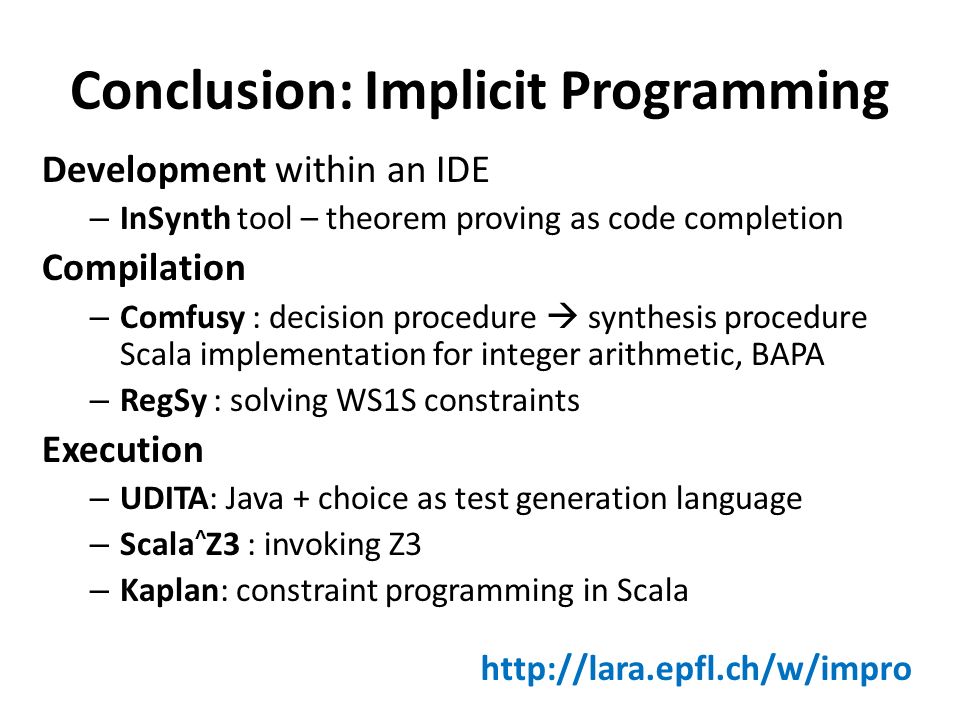 Conclusion: Implicit Programming

Development within an IDE

– InSynth tool – theorem proving as code completion

Compilation

– Comfusy : decision procedure → synthesis procedure Scala implementation for integer arithmetic, BAPA

– RegSy : solving WS1S constraints

Execution

– UDITA: Java + choice as test generation language

– Scala^Z3 : invoking Z3

– Kaplan: constraint programming in Scala

http://lara.epfl.ch/w/impro